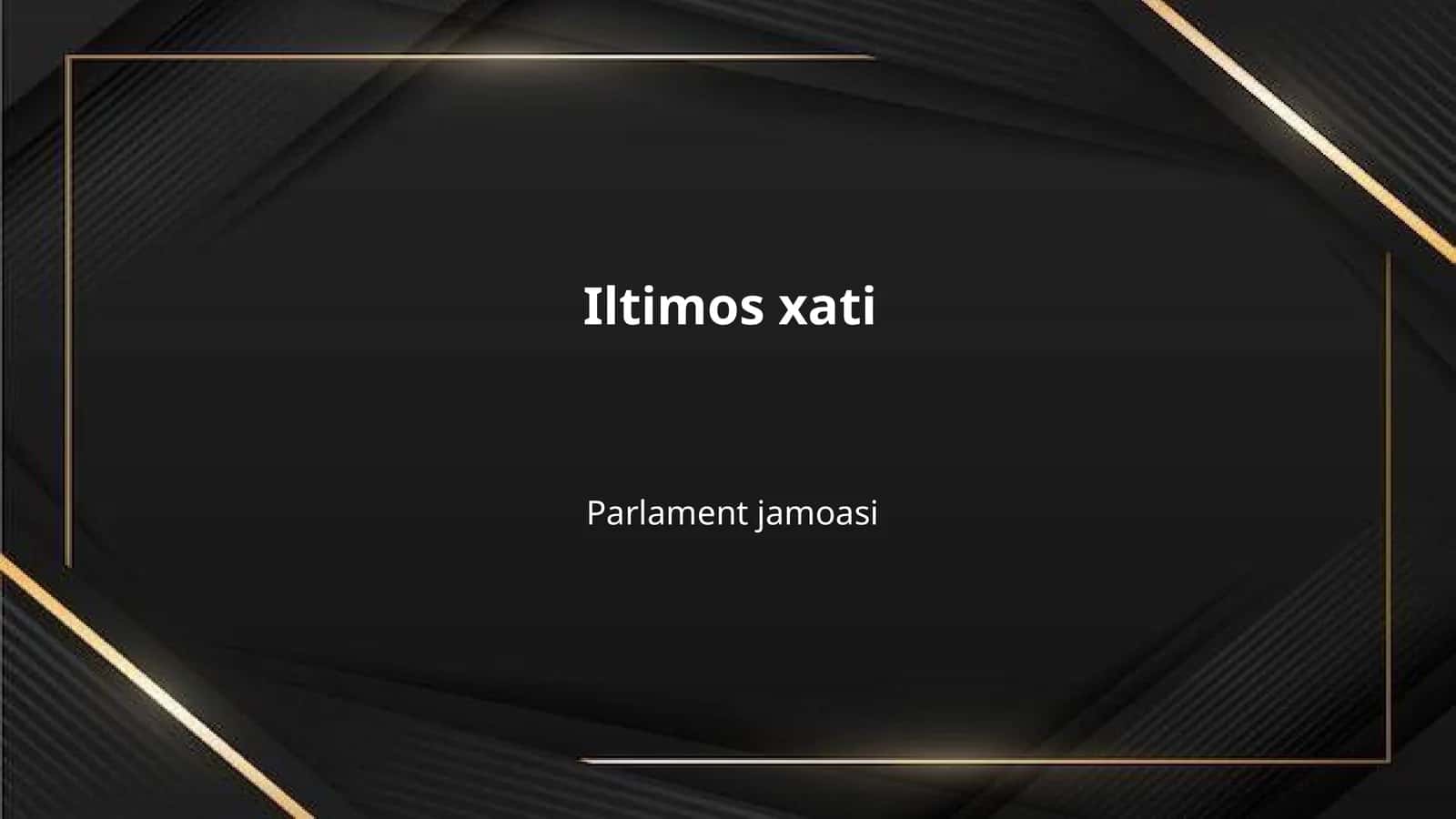 Iltimos xati

Parlament jamoasi